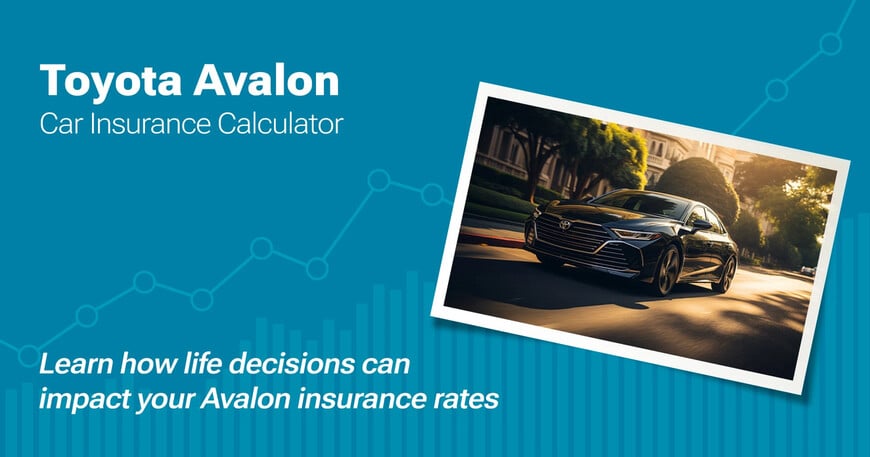 Toyota Avalon
Car Insurance Calculator

Learn how life decisions can impact your Avalon insurance rates